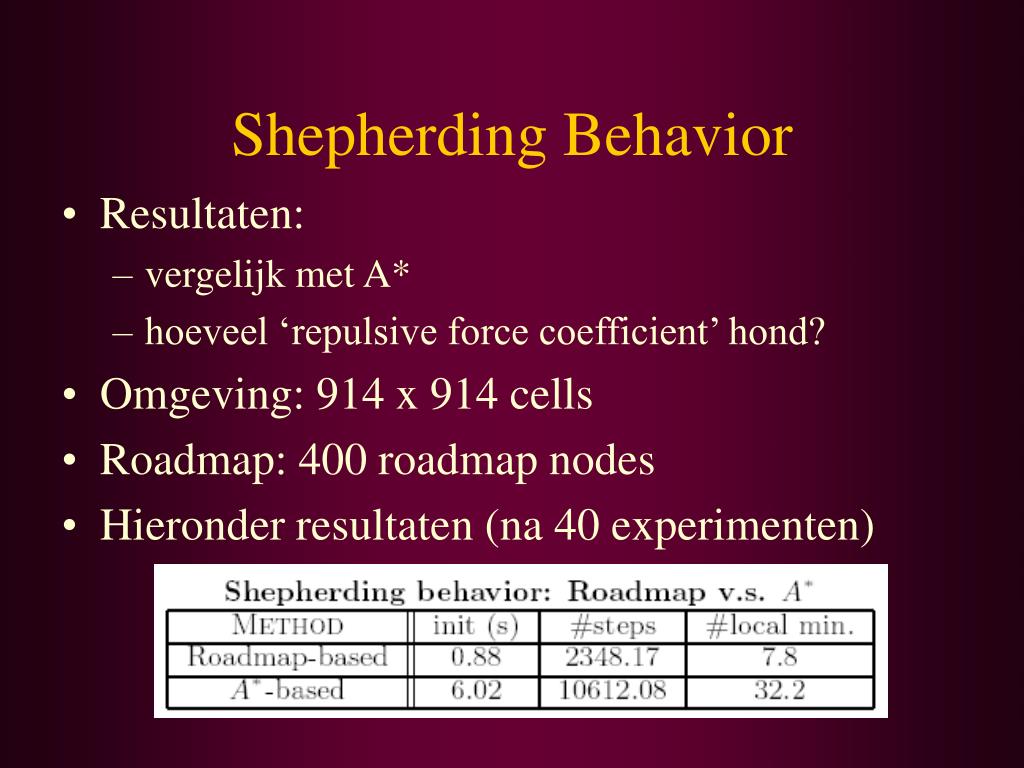 Shepherding Behavior

• Resultaten:
– vergelijk met A*
– hoeveel ‘repulsive force coefficient’ hond?
• Omgeving: 914 x 914 cells
• Roadmap: 400 roadmap nodes
• Hieronder resultaten (na 40 experimenten)

Shepherding behavior: Roadmap v.s. $A^*$

| METHOD | init (s) | #steps | #local min. |
|---|---|---|---|
| Roadmap-based | 0.88 | 2348.17 | 7.8 |
| $A^*$-based | 6.02 | 10612.08 | 32.2 |